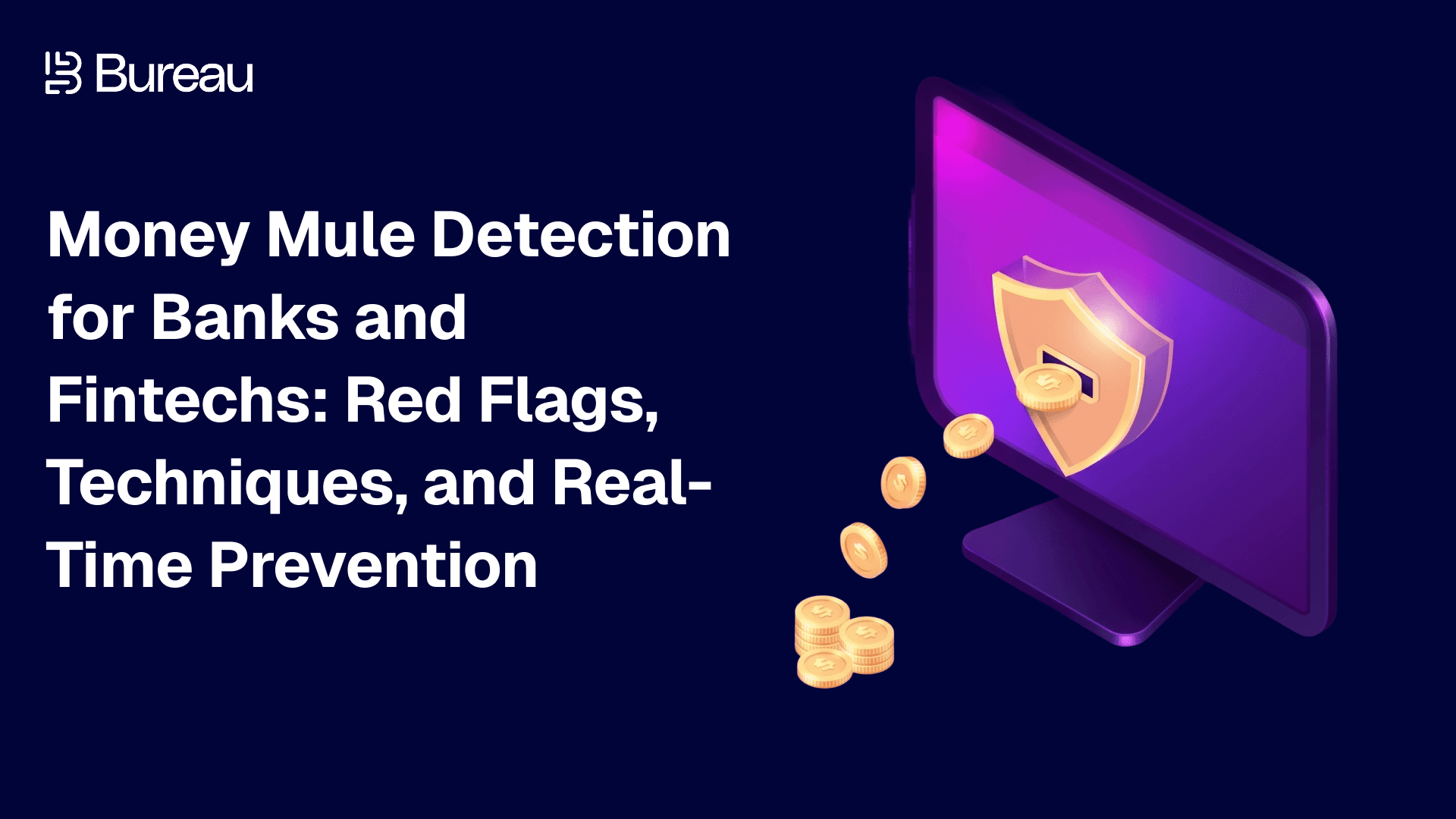 Bureau

Money Mule Detection for Banks and Fintechs: Red Flags, Techniques, and Real-Time Prevention